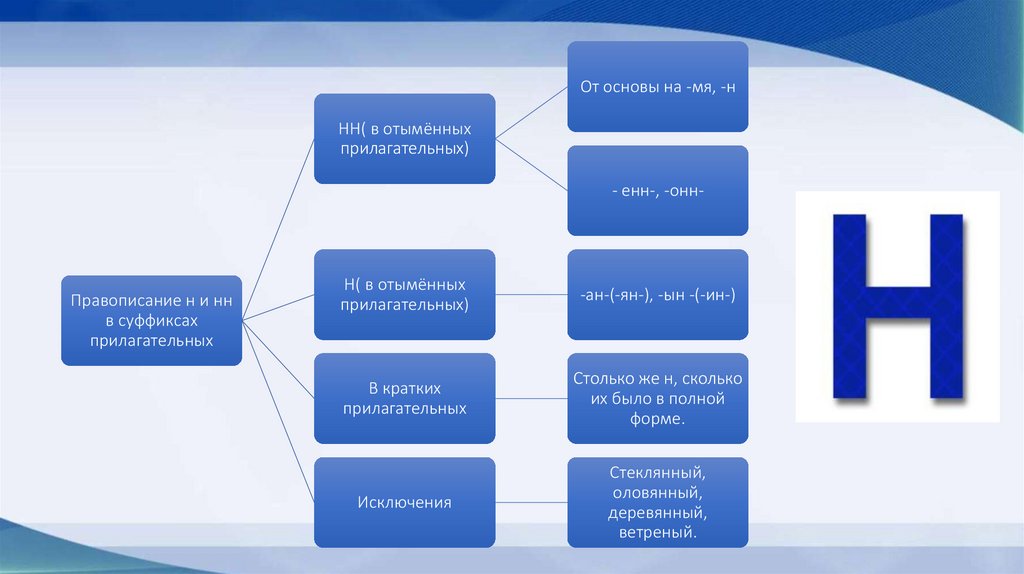 Правописание н и нн в суффиксах прилагательных

НН( в отымённых прилагательных)

От основы на -мя, -н

- енн-, -онн-

Н( в отымённых прилагательных)

-ан-(-ян-), -ын -(-ин-)

В кратких прилагательных

Столько же н, сколько их было в полной форме.

Исключения

Стеклянный, оловянный, деревянный, ветреный.

Н